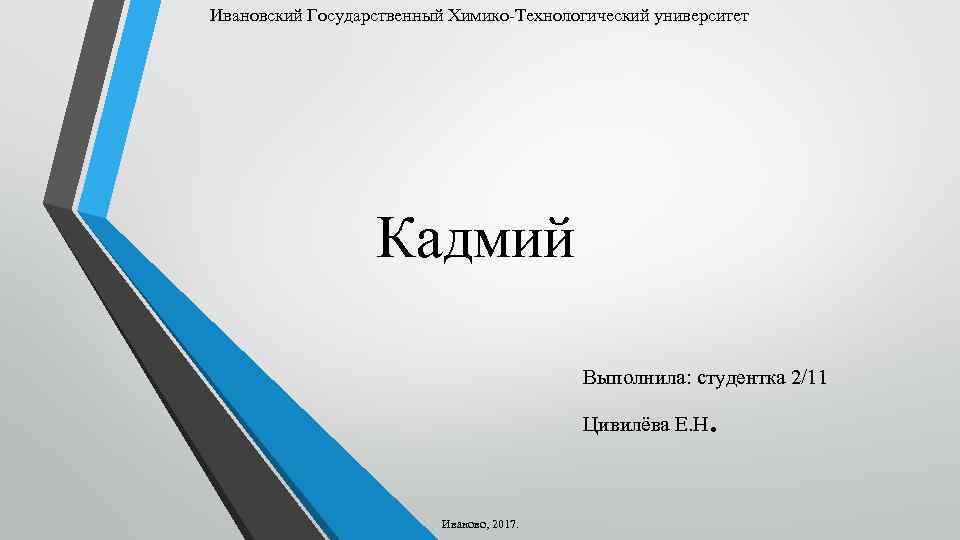 Ивановский Государственный Химико-Технологический университет

Кадмий

Выполнила: студентка 2/11

Цивилёва Е.Н.

Иваново, 2017.